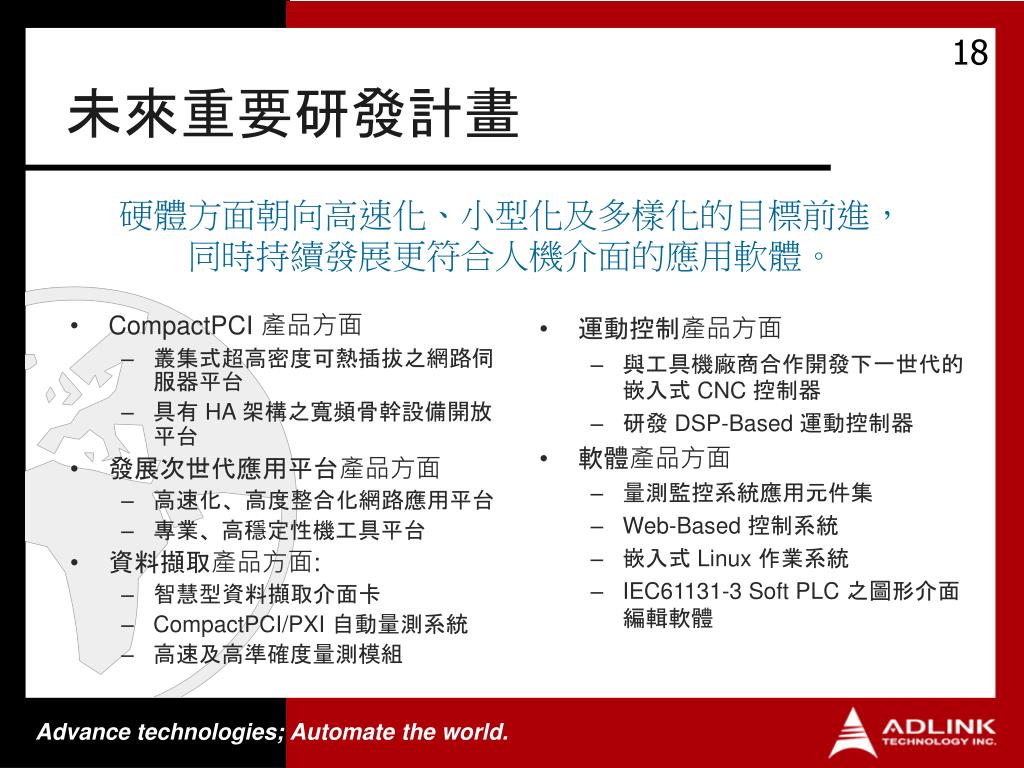 18

未來重要研發計畫

硬體方面朝向高速化、小型化及多樣化的目標前進，同時持續發展更符合人機介面的應用軟體。

• CompactPCI 產品方面
  – 叢集式超高密度可熱插拔之網路伺服器平台
  – 具有 HA 架構之寬頻骨幹設備開放平台
• 發展次世代應用平台產品方面
  – 高速化、高度整合化網路應用平台
  – 專業、高穩定性機工具平台
• 資料擷取產品方面:
  – 智慧型資料擷取介面卡
  – CompactPCI/PXI 自動量測系統
  – 高速及高準確度量測模組

• 運動控制產品方面
  – 與工具機廠商合作開發下一世代的嵌入式 CNC 控制器
  – 研發 DSP-Based 運動控制器
• 軟體產品方面
  – 量測監控系統應用元件集
  – Web-Based 控制系統
  – 嵌入式 Linux 作業系統
  – IEC61131-3 Soft PLC 之圖形介面編輯軟體

Advance technologies; Automate the world.

ADLINK TECHNOLOGY INC.